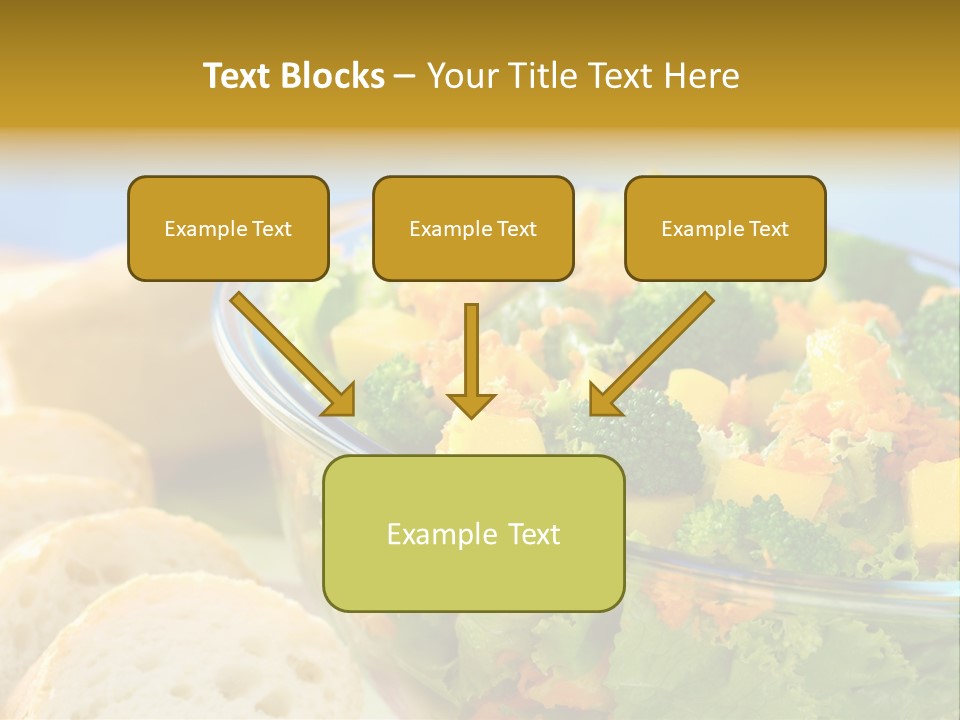 Text Blocks – Your Title Text Here

Example Text

Example Text

Example Text

Example Text